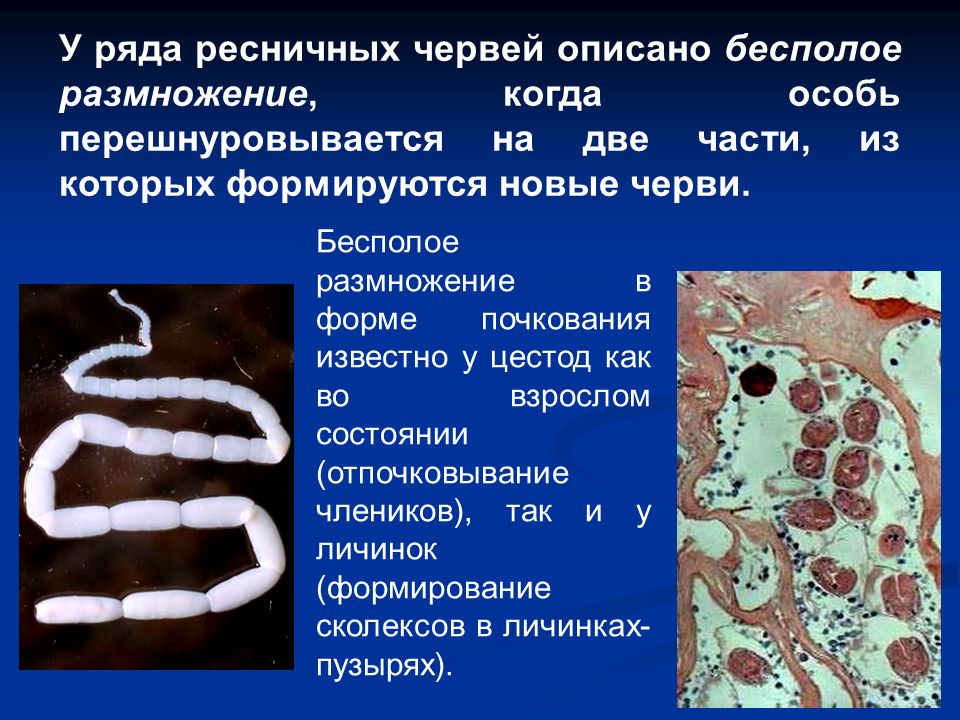 У ряда ресничных червей описано бесполое размножение, когда особь перешнуровывается на две части, из которых формируются новые черви.

Бесполое размножение в форме почкования известно у цестод как во взрослом состоянии (отпочковывание члеников), так и у личинок (формирование сколексов в личинках-пузырях).